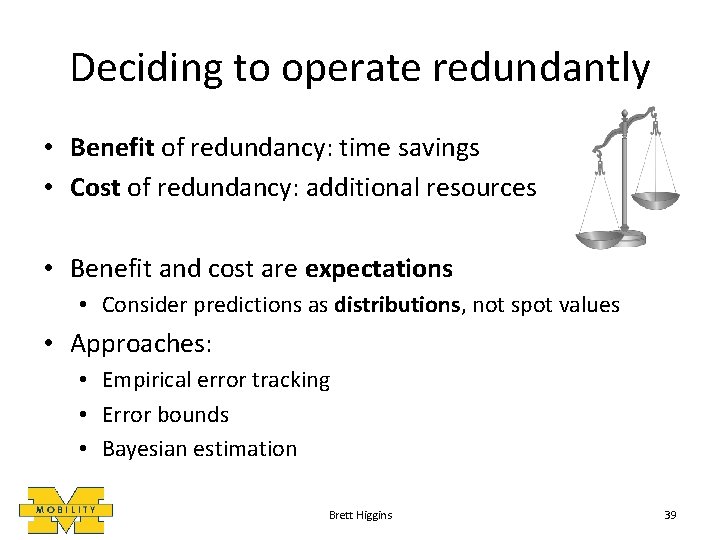 Deciding to operate redundantly

• Benefit of redundancy: time savings
• Cost of redundancy: additional resources

• Benefit and cost are expectations
  • Consider predictions as distributions, not spot values
• Approaches:
  • Empirical error tracking
  • Error bounds
  • Bayesian estimation

MOBILITY

Brett Higgins

39